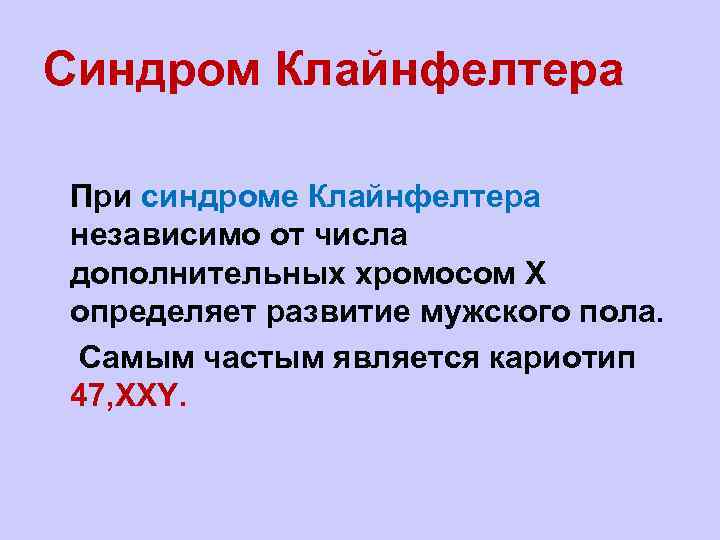 Синдром Клайнфелтера

При синдроме Клайнфелтера независимо от числа дополнительных хромосом X определяет развитие мужского пола.

Самым частым является кариотип 47,XXY.